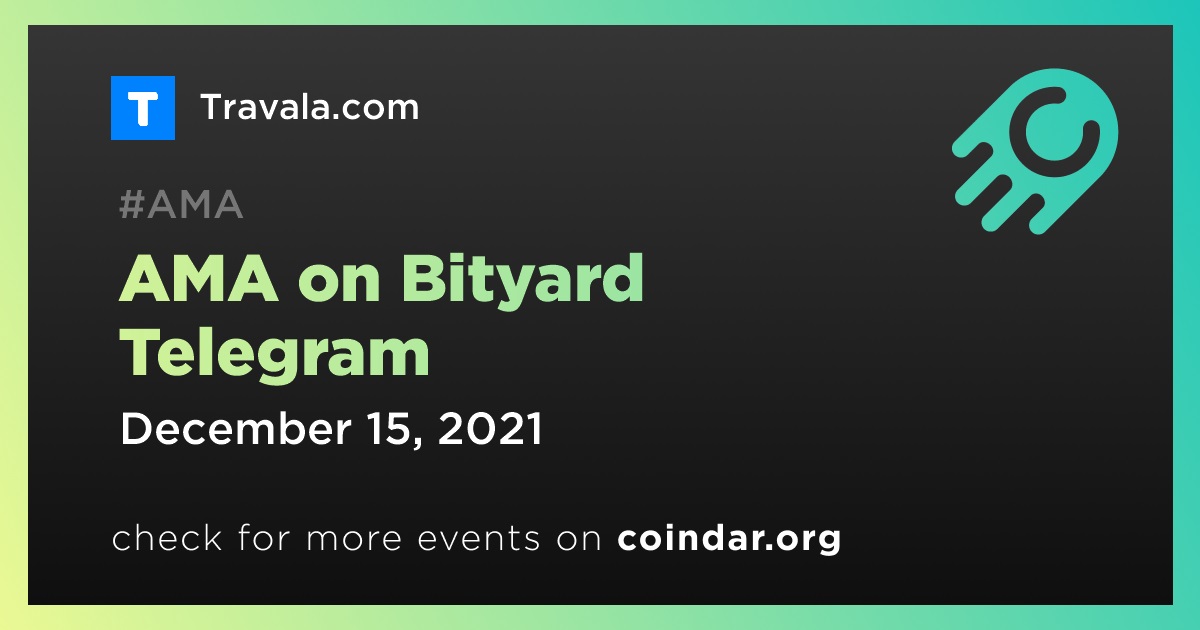 T Travala.com

#AMA

AMA on Bityard Telegram

December 15, 2021

check for more events on coindar.org